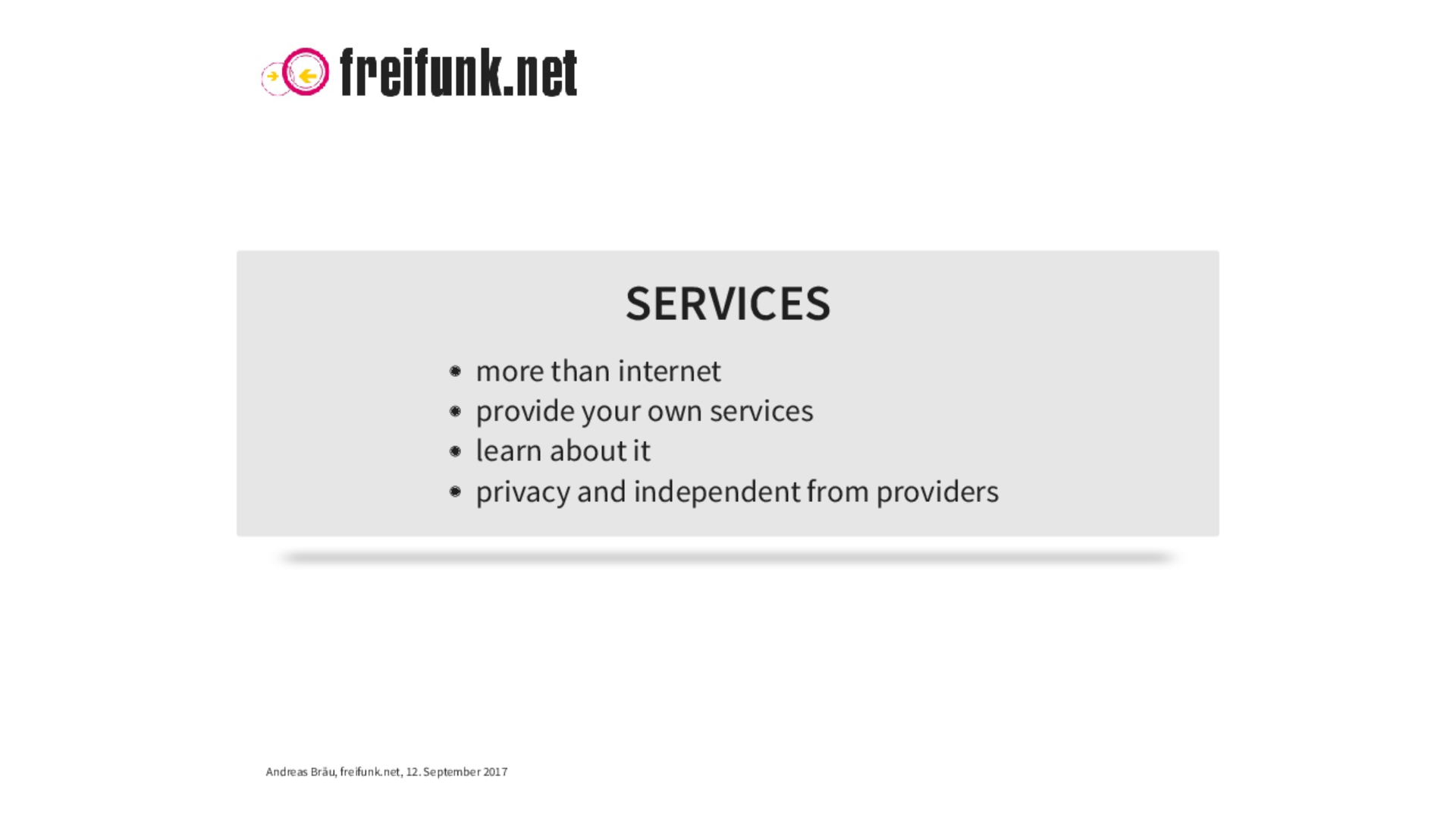 freifunk.net

SERVICES

- more than internet
- provide your own services
- learn about it
- privacy and independent from providers

Andreas Bräu, freifunk.net, 12. September 2017